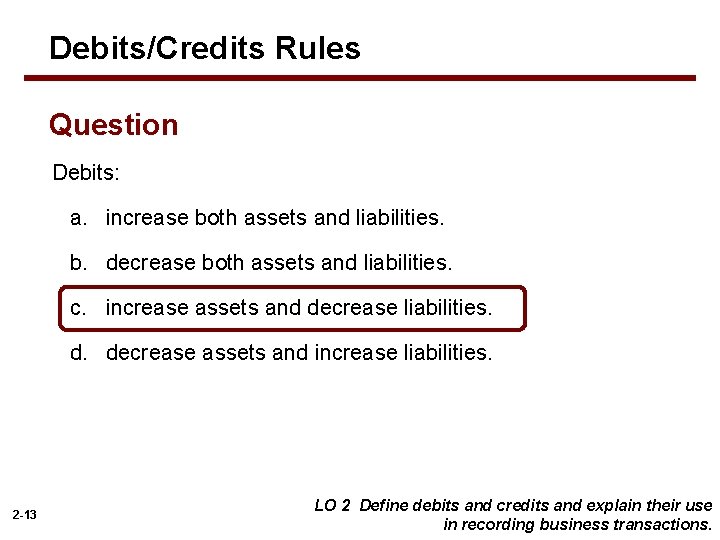 Debits/Credits Rules

Question

Debits:

a. increase both assets and liabilities.

b. decrease both assets and liabilities.

c. increase assets and decrease liabilities.

d. decrease assets and increase liabilities.

2-13

LO 2 Define debits and credits and explain their use in recording business transactions.